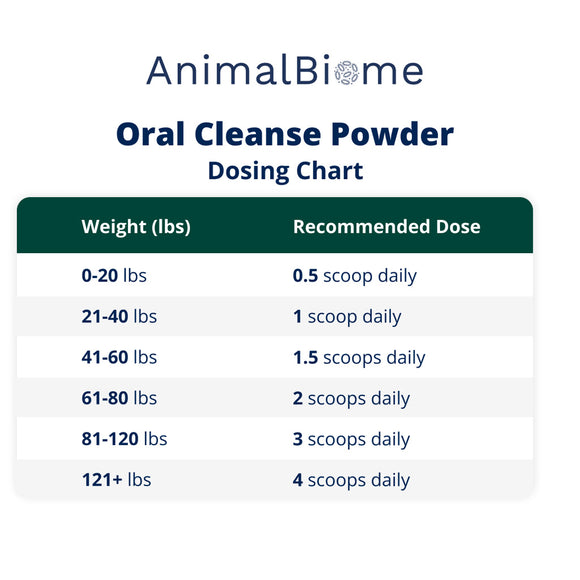 AnimalBiome

Oral Cleanse Powder
Dosing Chart

| Weight (lbs) | Recommended Dose |
|---|---|
| 0-20 lbs | 0.5 scoop daily |
| 21-40 lbs | 1 scoop daily |
| 41-60 lbs | 1.5 scoops daily |
| 61-80 lbs | 2 scoops daily |
| 81-120 lbs | 3 scoops daily |
| 121+ lbs | 4 scoops daily |